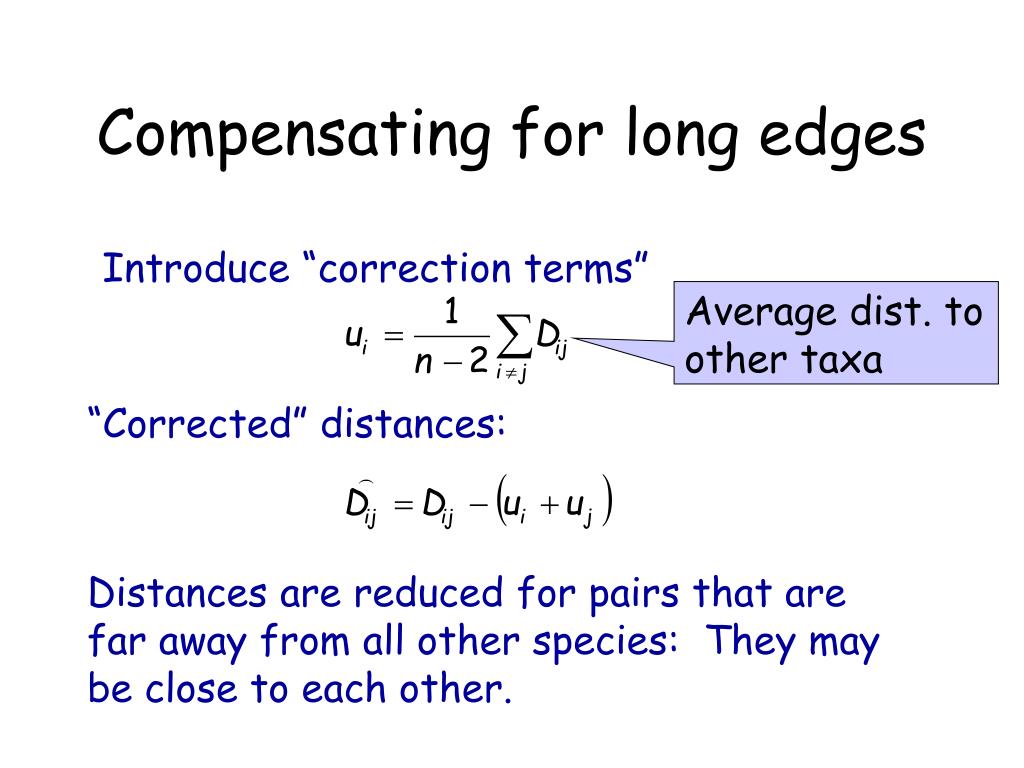 Compensating for long edges

Introduce “correction terms”

$u_i = \frac{1}{n-2}\sum_{i \neq j} D_{ij}$

Average dist. to other taxa

“Corrected” distances:

$\widehat{D_{ij}} = D_{ij} - (u_i + u_j)$

Distances are reduced for pairs that are far away from all other species: They may be close to each other.